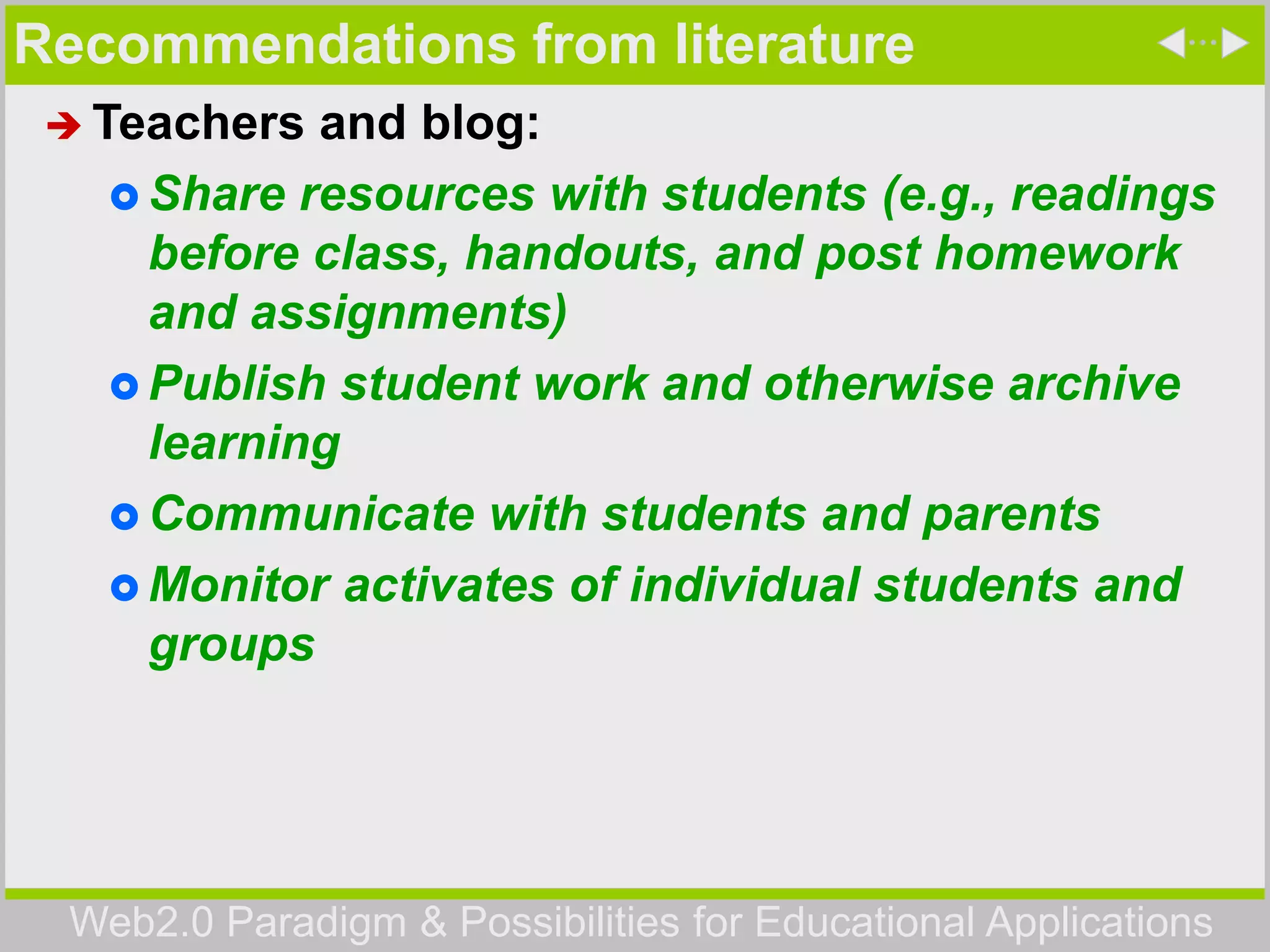 Recommendations from literature

Teachers and blog:

Share resources with students (e.g., readings before class, handouts, and post homework and assignments)

Publish student work and otherwise archive learning

Communicate with students and parents

Monitor activates of individual students and groups

Web2.0 Paradigm & Possibilities for Educational Applications